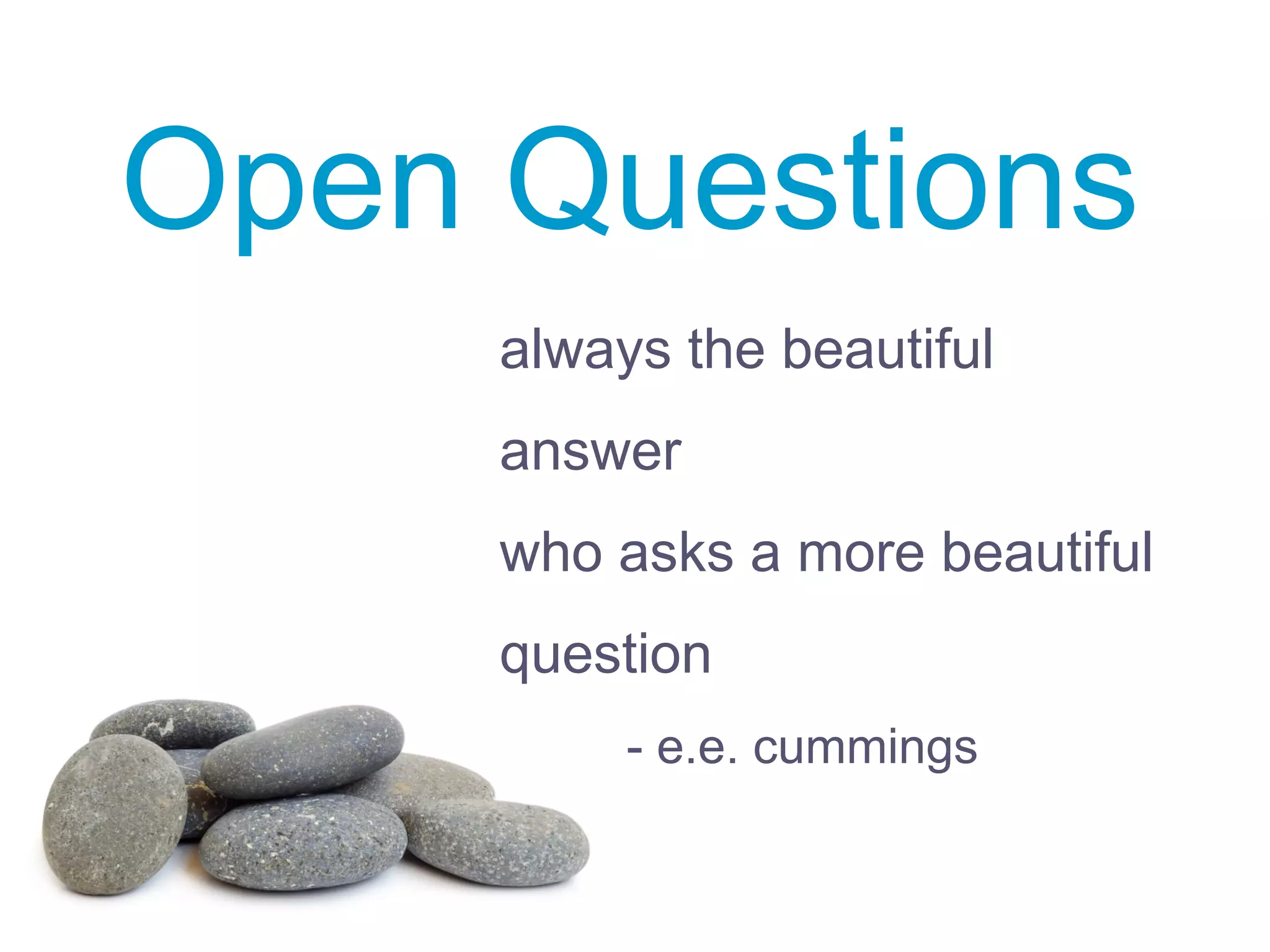 Open Questions

always the beautiful
answer
who asks a more beautiful
question

- e.e. cummings